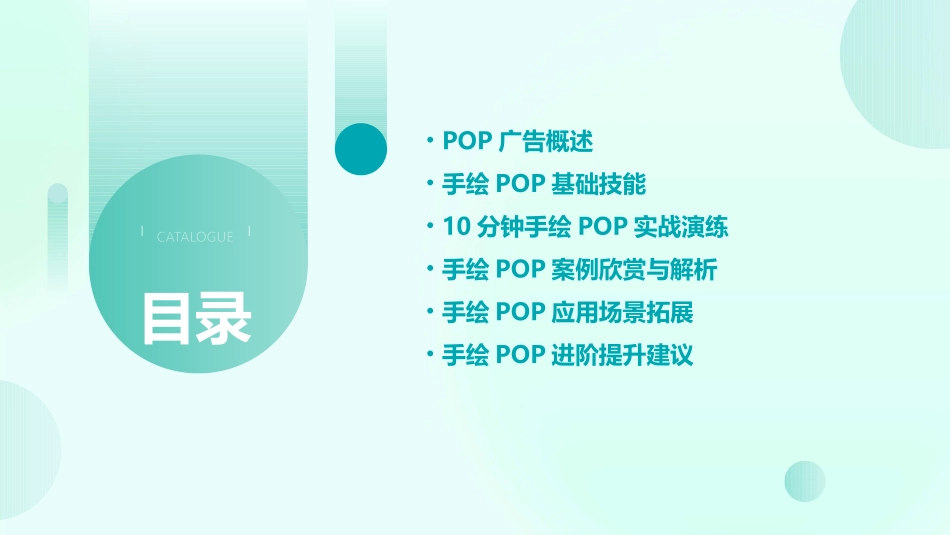 CATALOGUE

目录

· POP 广告概述
· 手绘 POP 基础技能
· 10 分钟手绘 POP 实战演练
· 手绘 POP 案例欣赏与解析
· 手绘 POP 应用场景拓展
· 手绘 POP 进阶提升建议